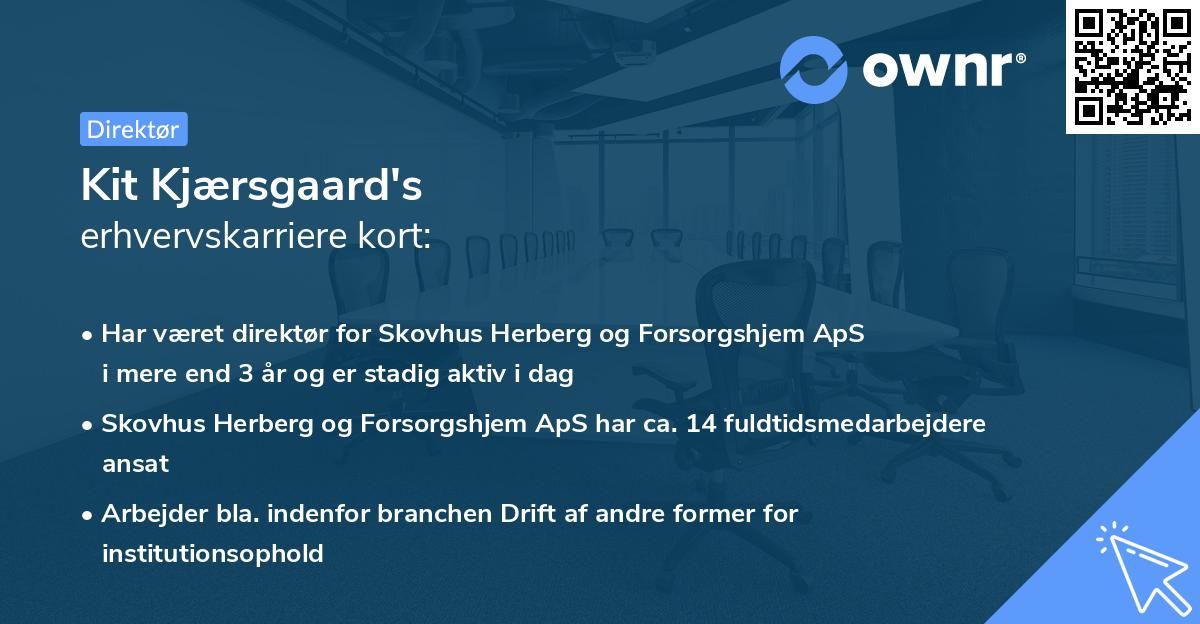 ownr®

Direktør

Kit Kjærsgaard's
erhvervskarriere kort:

• Har været direktør for Skovhus Herberg og Forsorgshjem ApS i mere end 3 år og er stadig aktiv i dag

• Skovhus Herberg og Forsorgshjem ApS har ca. 14 fuldtidsmedarbejdere ansat

• Arbejder bla. indenfor branchen Drift af andre former for institutionsophold